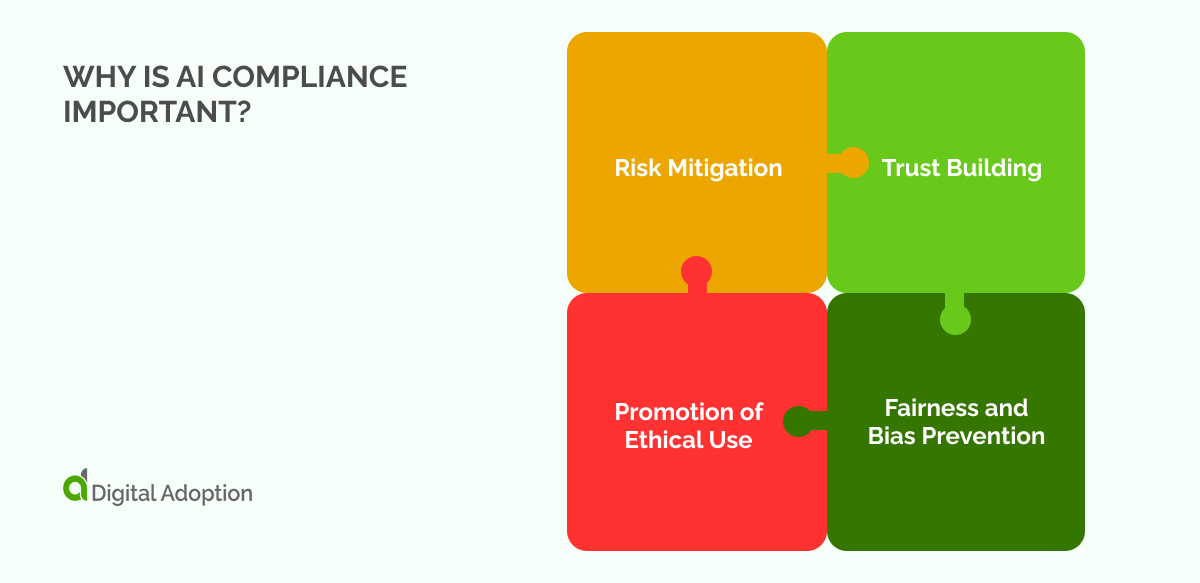 WHY IS AI COMPLIANCE IMPORTANT?

Risk Mitigation

Trust Building

Promotion of Ethical Use

Fairness and Bias Prevention

Digital Adoption